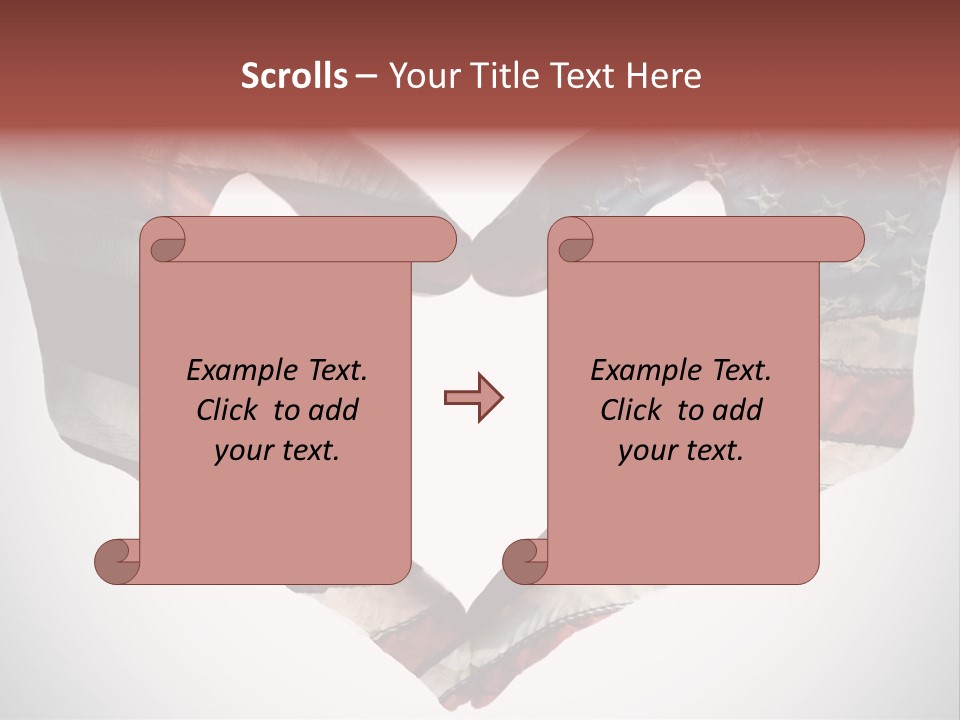 Scrolls – Your Title Text Here

Example Text. Click to add your text.

Example Text. Click to add your text.